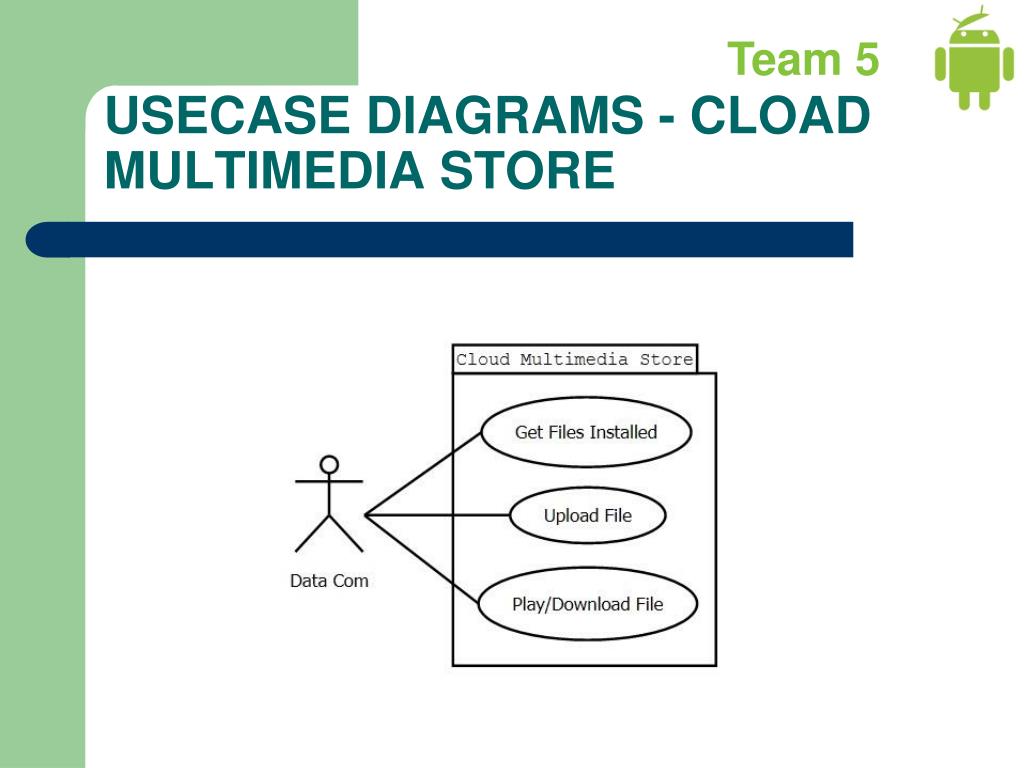 Team 5

USECASE DIAGRAMS - CLOAD MULTIMEDIA STORE

Cloud Multimedia Store

Get Files Installed

Upload File

Play/Download File

Data Com